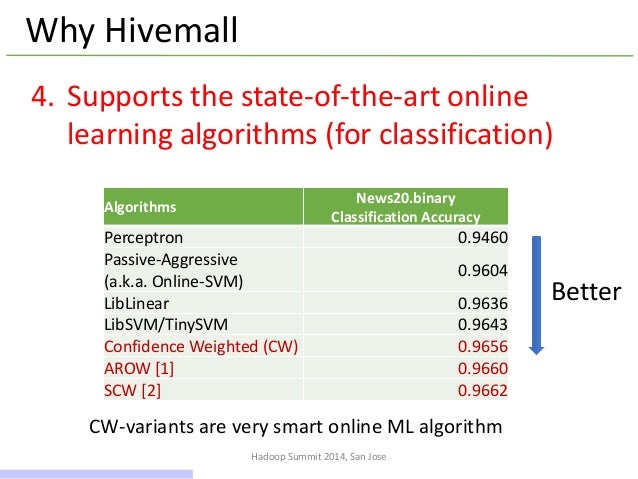 Why Hivemall

4. Supports the state-of-the-art online learning algorithms (for classification)

| Algorithms | News20.binary Classification Accuracy |
|---|---|
| Perceptron | 0.9460 |
| Passive-Aggressive (a.k.a. Online-SVM) | 0.9604 |
| LibLinear | 0.9636 |
| LibSVM/TinySVM | 0.9643 |
| Confidence Weighted (CW) | 0.9656 |
| AROW [1] | 0.9660 |
| SCW [2] | 0.9662 |

Better

CW-variants are very smart online ML algorithm

Hadoop Summit 2014, San Jose